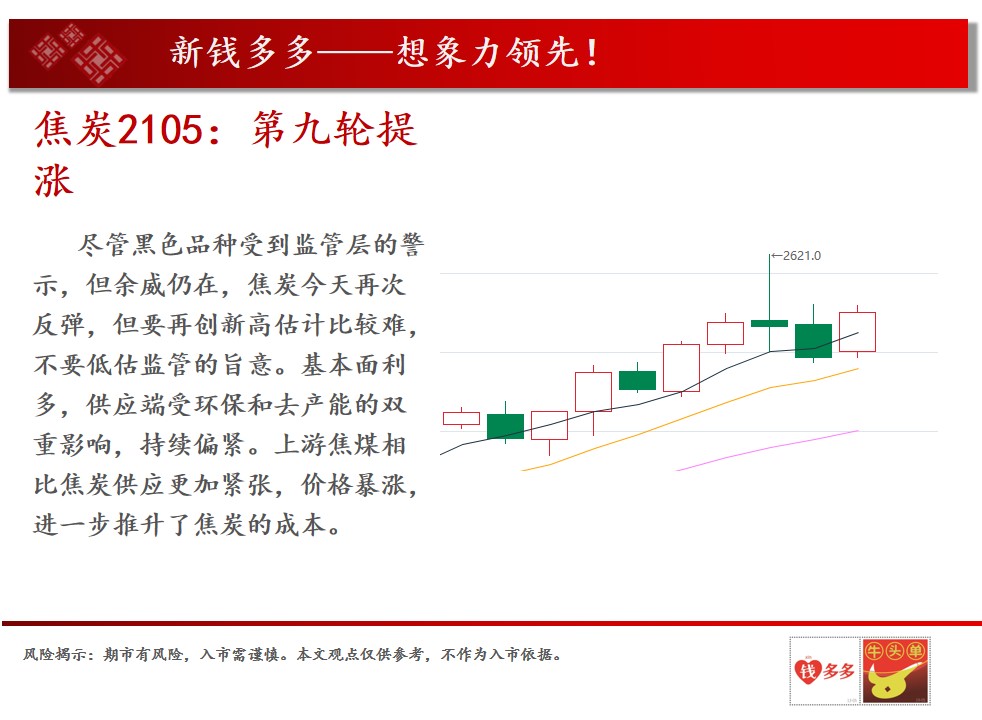 新钱多多——想象力领先！

焦炭2105：第九轮提涨

尽管黑色品种受到监管层的警示，但余威仍在，焦炭今天再次反弹，但要再创新高估计比较难，不要低估监管的旨意。基本面利多，供应端受环保和去产能的双重影响，持续偏紧。上游焦煤相比焦炭供应更加紧张，价格暴涨，进一步推升了焦炭的成本。

←2621.0

风险揭示：期市有风险，入市需谨慎。本文观点仅供参考，不作为入市依据。

钱多多

牛头单